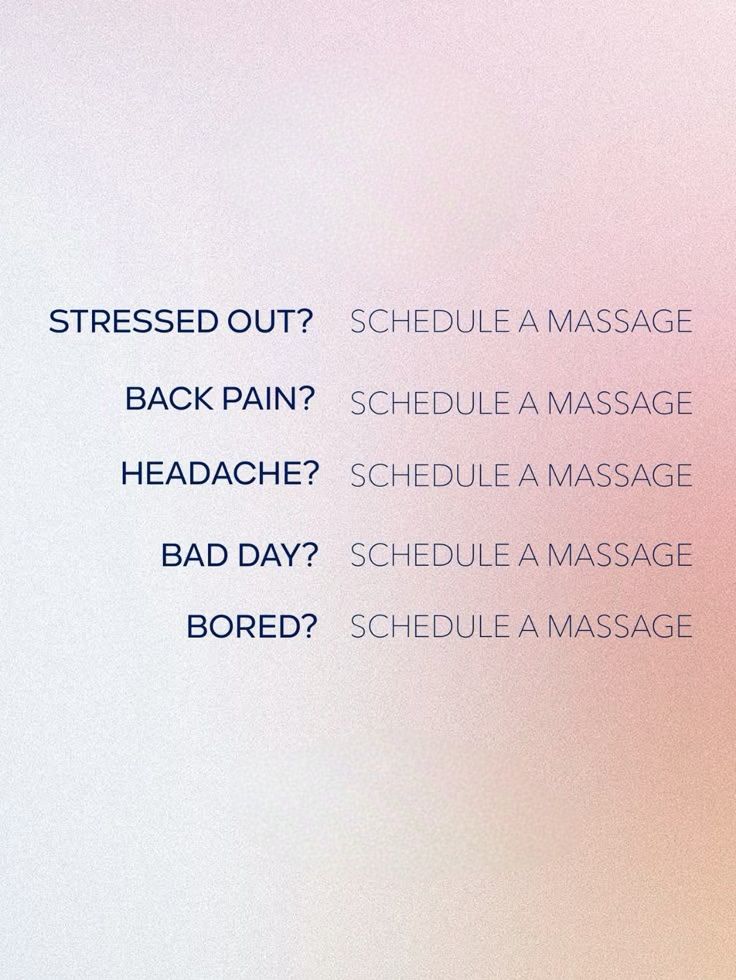 STRESSED OUT? SCHEDULE A MASSAGE

BACK PAIN? SCHEDULE A MASSAGE

HEADACHE? SCHEDULE A MASSAGE

BAD DAY? SCHEDULE A MASSAGE

BORED? SCHEDULE A MASSAGE